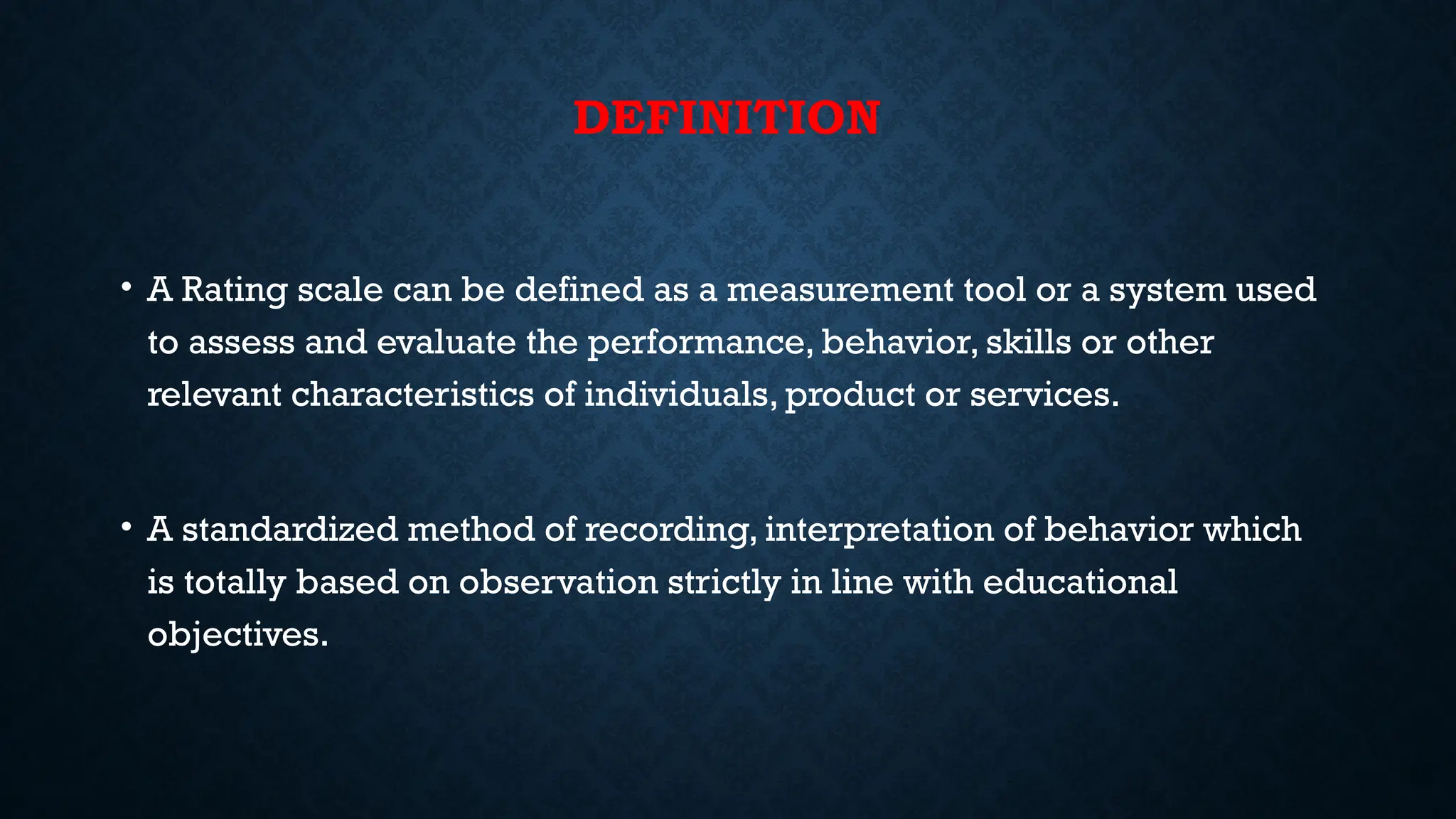 DEFINITION

• A Rating scale can be defined as a measurement tool or a system used to assess and evaluate the performance, behavior, skills or other relevant characteristics of individuals, product or services.

• A standardized method of recording, interpretation of behavior which is totally based on observation strictly in line with educational objectives.